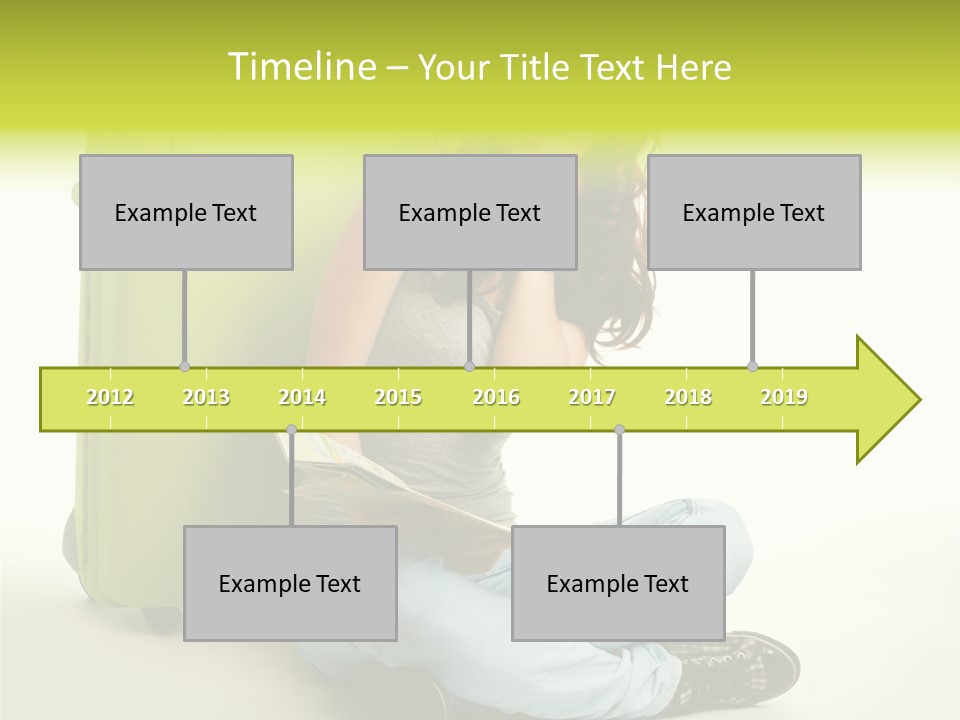 Timeline – Your Title Text Here

Example Text

Example Text

Example Text

2012 2013 2014 2015 2016 2017 2018 2019

Example Text

Example Text